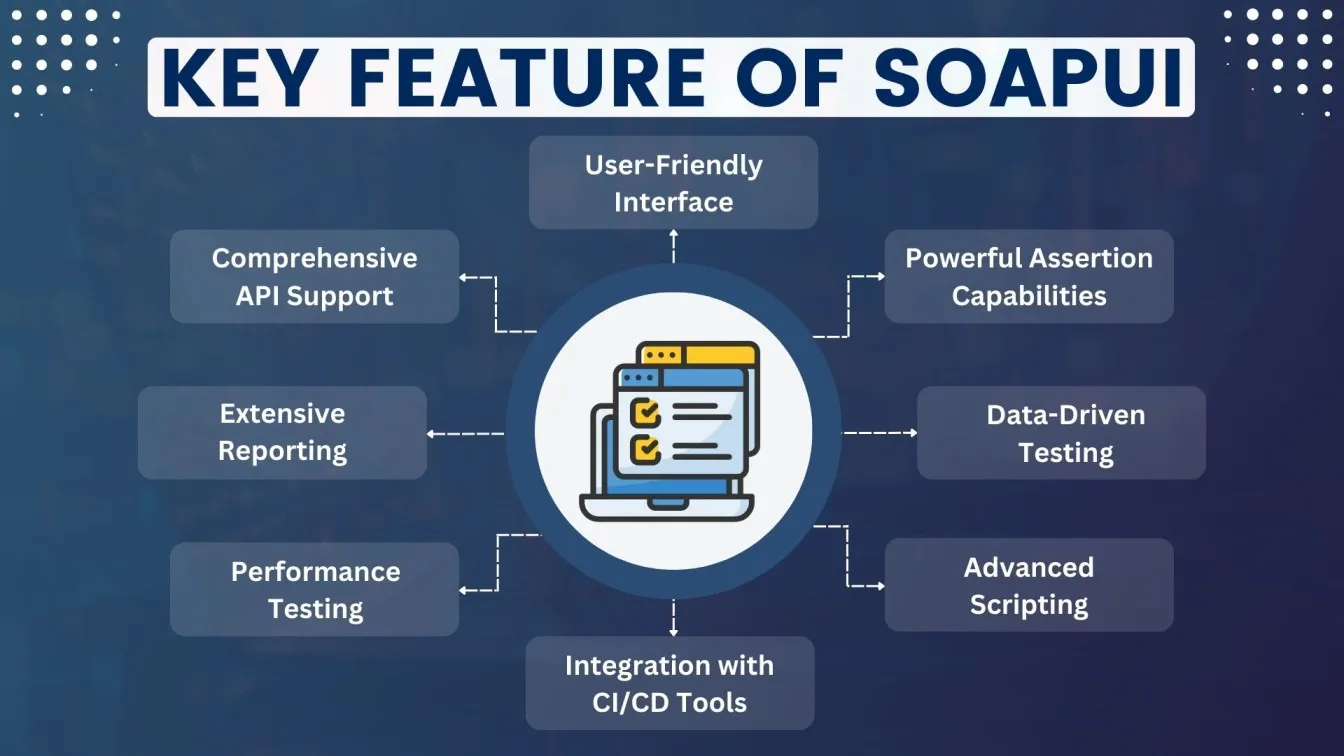 KEY FEATURE OF SOAPUI

User-Friendly Interface

Comprehensive API Support

Powerful Assertion Capabilities

Extensive Reporting

Data-Driven Testing

Performance Testing

Advanced Scripting

Integration with CI/CD Tools